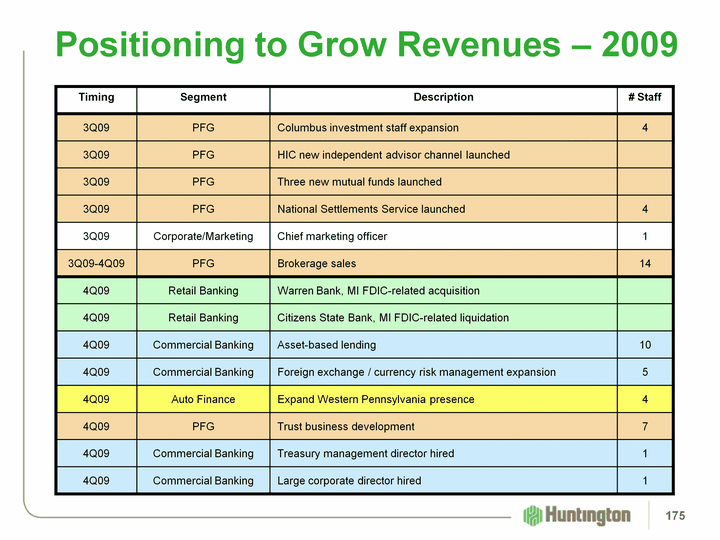 Positioning to Grow Revenues – 2009

| Timing | Segment | Description | # Staff |
|---|---|---|---|
| 3Q09 | PFG | Columbus investment staff expansion | 4 |
| 3Q09 | PFG | HIC new independent advisor channel launched | |
| 3Q09 | PFG | Three new mutual funds launched | |
| 3Q09 | PFG | National Settlements Service launched | 4 |
| 3Q09 | Corporate/Marketing | Chief marketing officer | 1 |
| 3Q09-4Q09 | PFG | Brokerage sales | 14 |
| 4Q09 | Retail Banking | Warren Bank, MI FDIC-related acquisition | |
| 4Q09 | Retail Banking | Citizens State Bank, MI FDIC-related liquidation | |
| 4Q09 | Commercial Banking | Asset-based lending | 10 |
| 4Q09 | Commercial Banking | Foreign exchange / currency risk management expansion | 5 |
| 4Q09 | Auto Finance | Expand Western Pennsylvania presence | 4 |
| 4Q09 | PFG | Trust business development | 7 |
| 4Q09 | Commercial Banking | Treasury management director hired | 1 |
| 4Q09 | Commercial Banking | Large corporate director hired | 1 |

Huntington

175